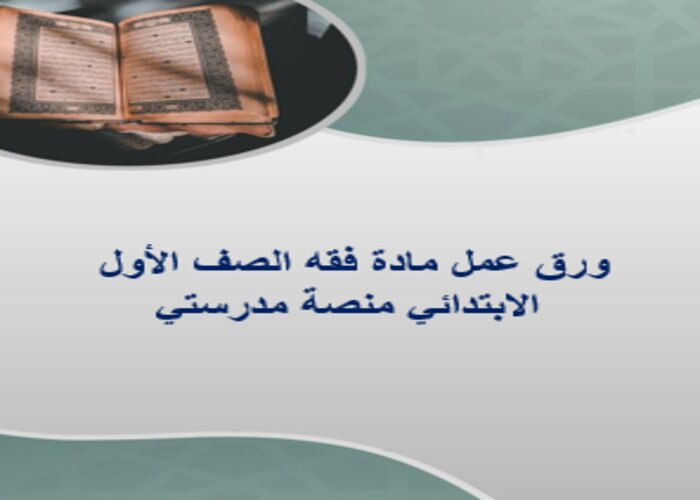 ورق عمل مادة فقه الصف الأول الابتدائي منصة مدرستي